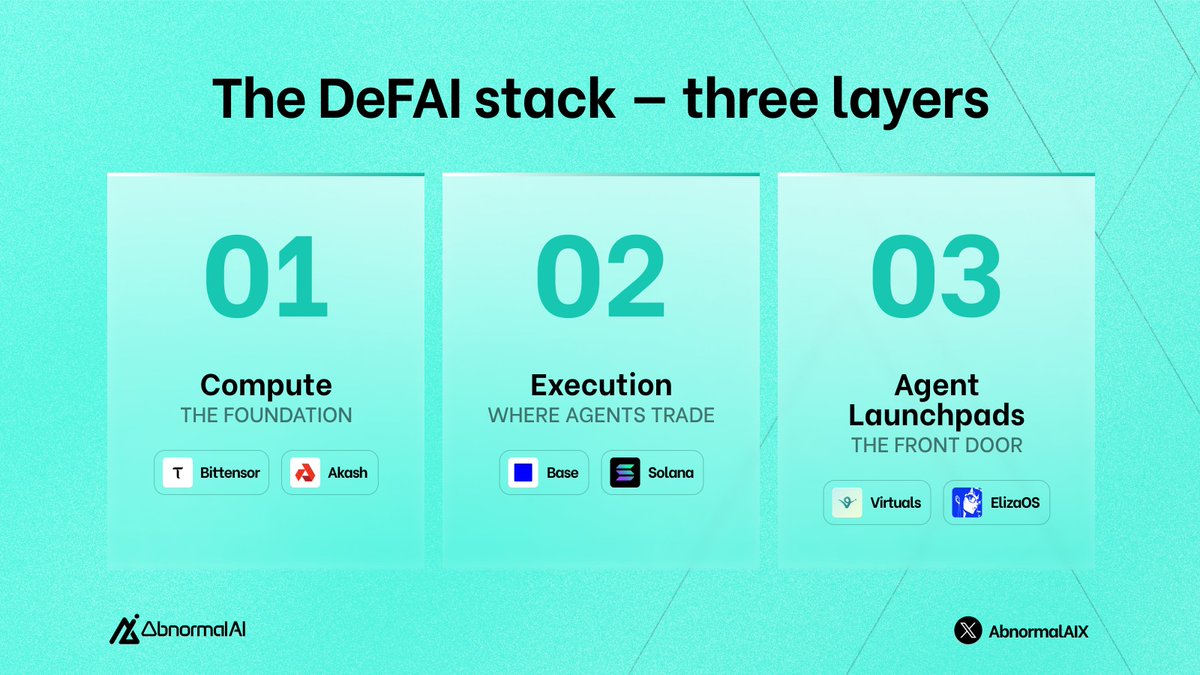 The DeFAI stack — three layers

01

Compute
THE FOUNDATION

Bittensor Akash

02

Execution
WHERE AGENTS TRADE

Base Solana

03

Agent Launchpads
THE FRONT DOOR

Virtuals ElizaOS

AbnormalAI

AbnormalAIX